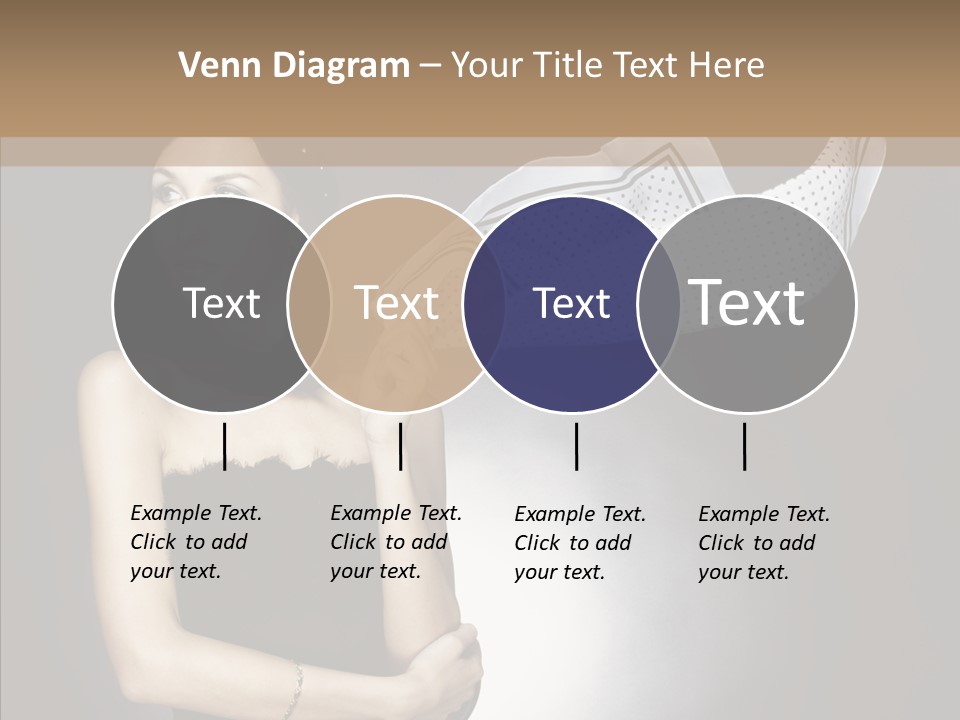 Venn Diagram – Your Title Text Here

Text

Text

Text

Text

Example Text. Click to add your text.

Example Text. Click to add your text.

Example Text. Click to add your text.

Example Text. Click to add your text.